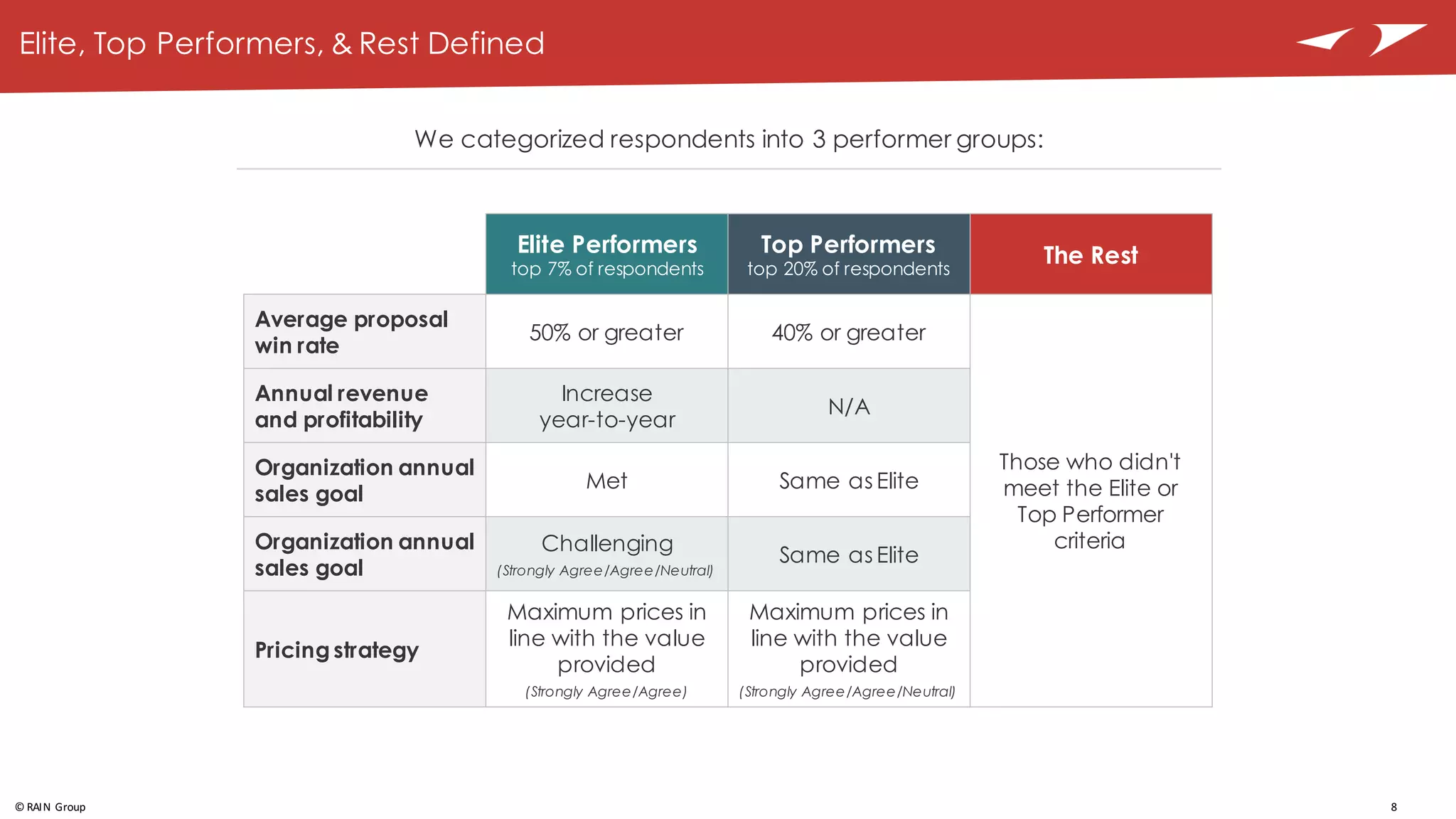 Elite, Top Performers, & Rest Defined

We categorized respondents into 3 performer groups:

| | Elite Performers top 7% of respondents | Top Performers top 20% of respondents | The Rest |
|---|---|---|---|
| Average proposal win rate | 50% or greater | 40% or greater | Those who didn't meet the Elite or Top Performer criteria |
| Annual revenue and profitability | Increase year-to-year | N/A | |
| Organization annual sales goal | Met | Same as Elite | |
| Organization annual sales goal | Challenging (Strongly Agree/Agree/Neutral) | Same as Elite | |
| Pricing strategy | Maximum prices in line with the value provided (Strongly Agree/Agree) | Maximum prices in line with the value provided (Strongly Agree/Agree/Neutral) | |

© RAIN Group

8